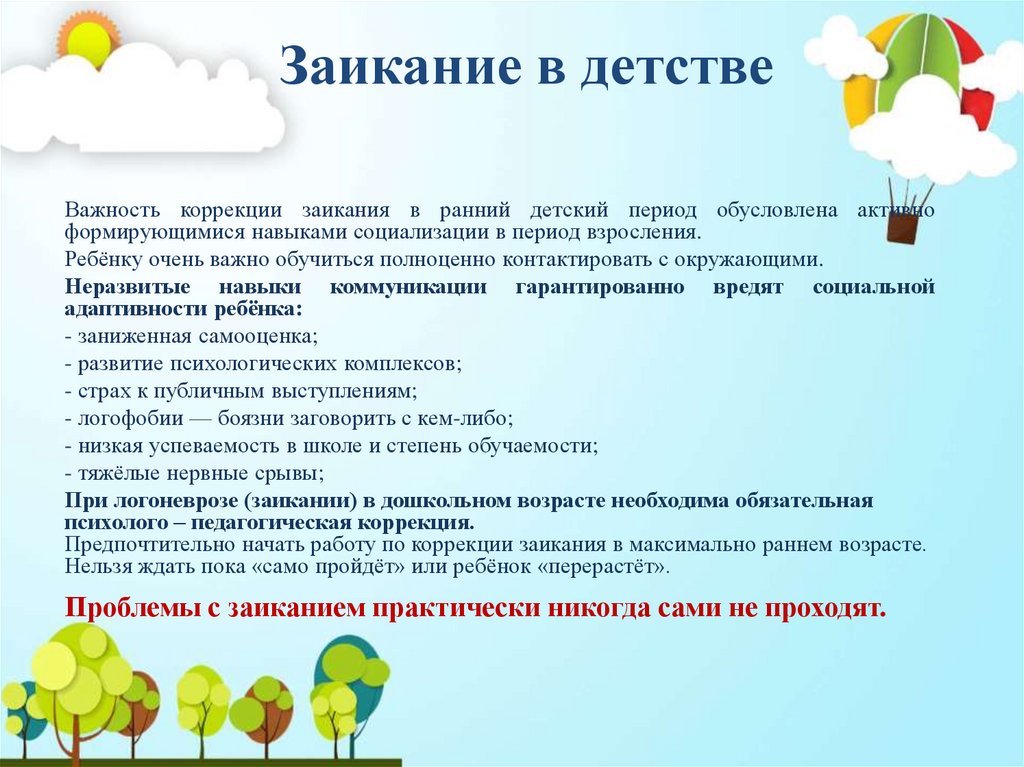 Заикание в детстве

Важность коррекции заикания в ранний детский период обусловлена активно формирующимися навыками социализации в период взросления.

Ребёнку очень важно обучиться полноценно контактировать с окружающими.

Неразвитые навыки коммуникации гарантированно вредят социальной адаптивности ребёнка:

- заниженная самооценка;
- развитие психологических комплексов;
- страх к публичным выступлениям;
- логофобии — боязни заговорить с кем-либо;
- низкая успеваемость в школе и степень обучаемости;
- тяжёлые нервные срывы;

При логоневрозе (заикании) в дошкольном возрасте необходима обязательная психолого – педагогическая коррекция.
Предпочтительно начать работу по коррекции заикания в максимально раннем возрасте. Нельзя ждать пока «само пройдёт» или ребёнок «перерастёт».

Проблемы с заиканием практически никогда сами не проходят.